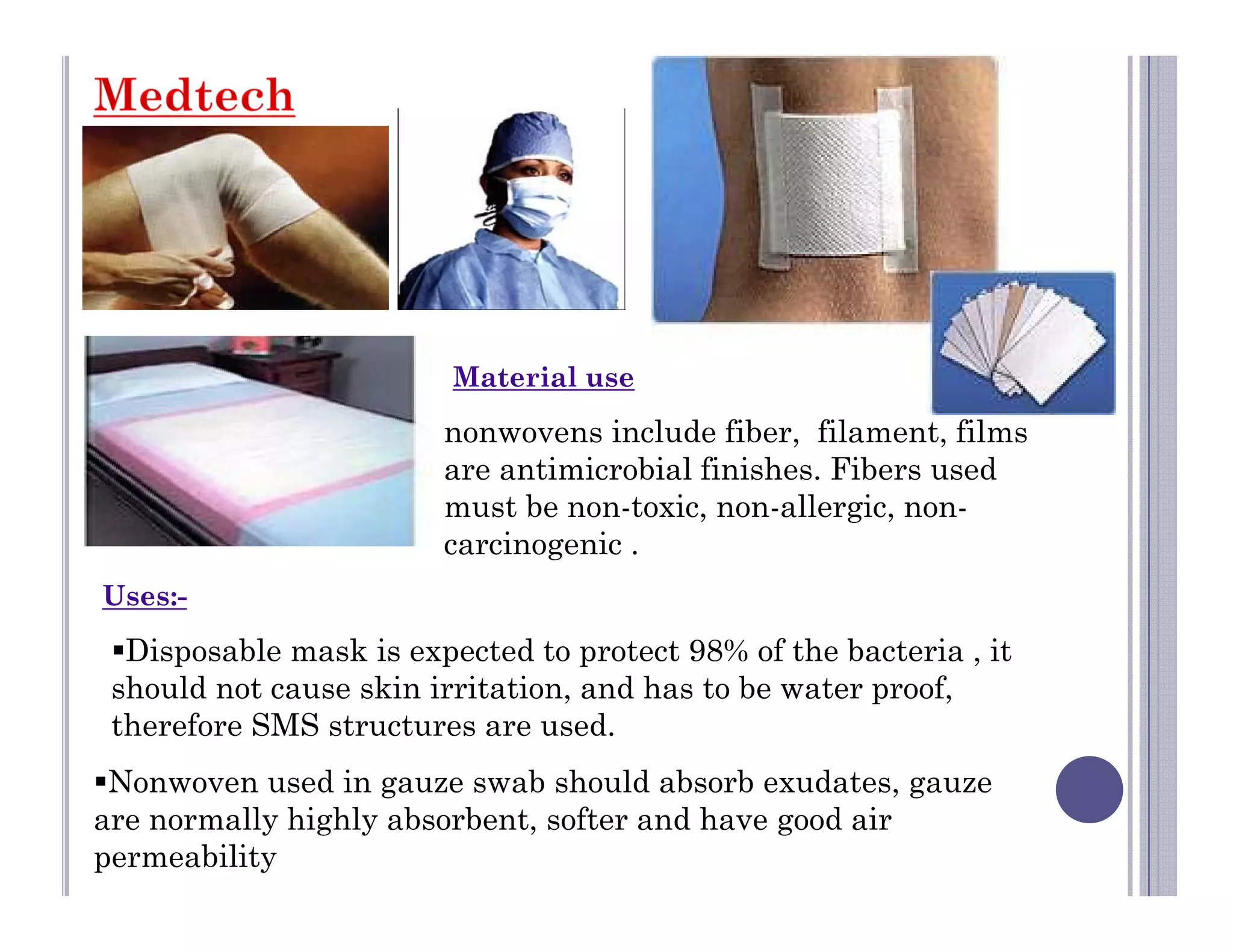 Medtech

Material use

nonwovens include fiber, filament, films are antimicrobial finishes. Fibers used must be non-toxic, non-allergic, non-carcinogenic .

Uses:-

▪Disposable mask is expected to protect 98% of the bacteria , it should not cause skin irritation, and has to be water proof, therefore SMS structures are used.

▪Nonwoven used in gauze swab should absorb exudates, gauze are normally highly absorbent, softer and have good air permeability